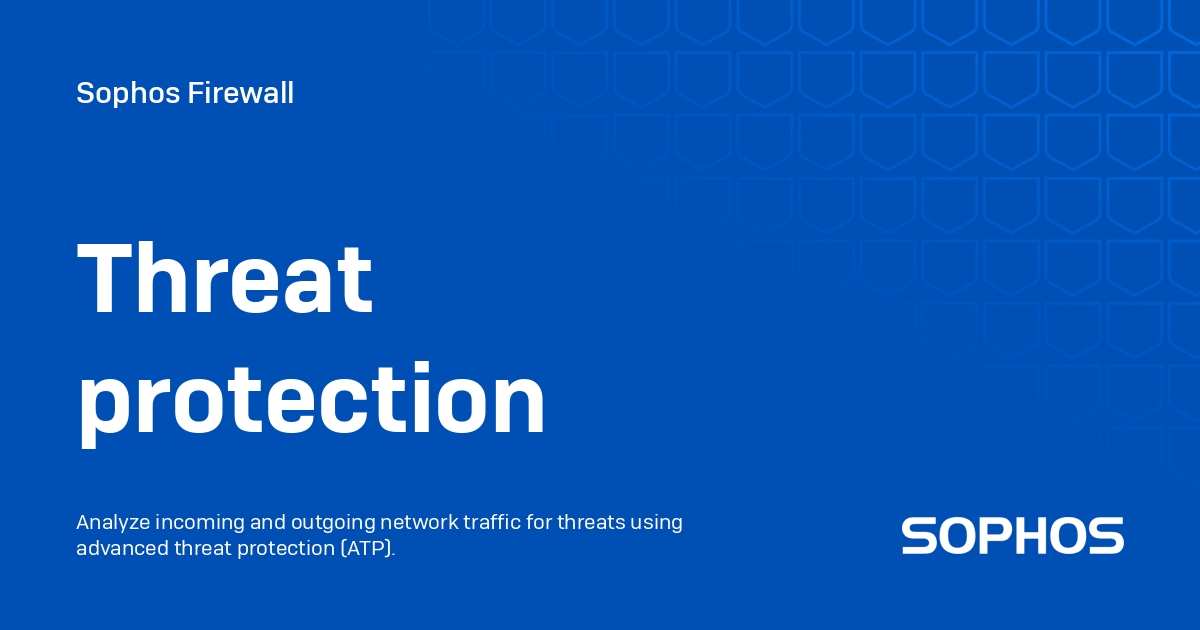 Sophos Firewall

Threat protection

Analyze incoming and outgoing network traffic for threats using advanced threat protection (ATP).

SOPHOS